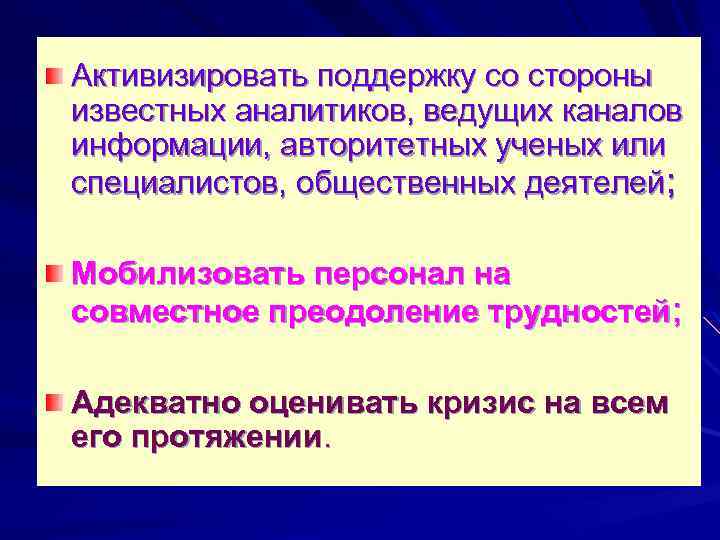 Активизировать поддержку со стороны известных аналитиков, ведущих каналов информации, авторитетных ученых или специалистов, общественных деятелей;

Мобилизовать персонал на совместное преодоление трудностей;

Адекватно оценивать кризис на всем его протяжении.